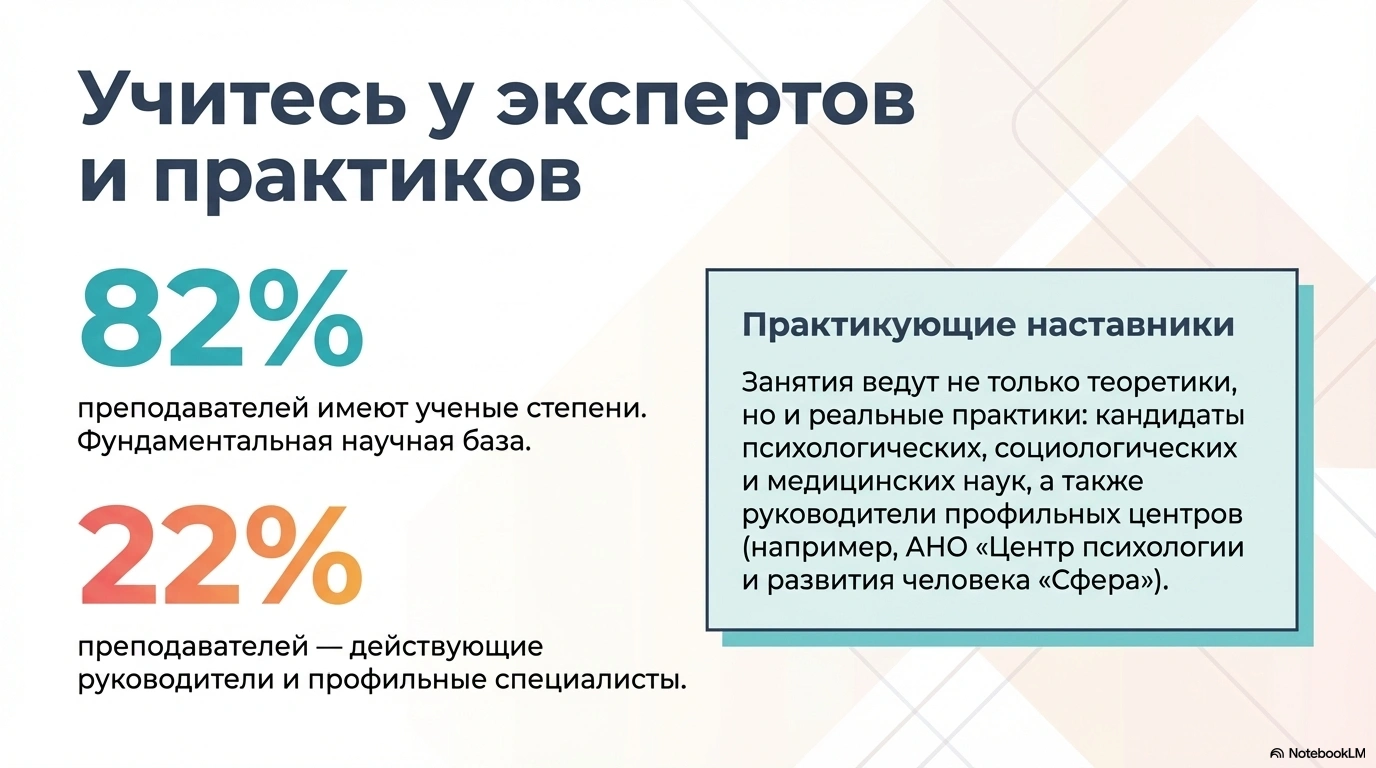 Учитесь у экспертов и практиков

82%

преподавателей имеют ученые степени. Фундаментальная научная база.

22%

преподавателей — действующие руководители и профильные специалисты.

Практикующие наставники

Занятия ведут не только теоретики, но и реальные практики: кандидаты психологических, социологических и медицинских наук, а также руководители профильных центров (например, АНО «Центр психологии и развития человека «Сфера»).

NotebookLM